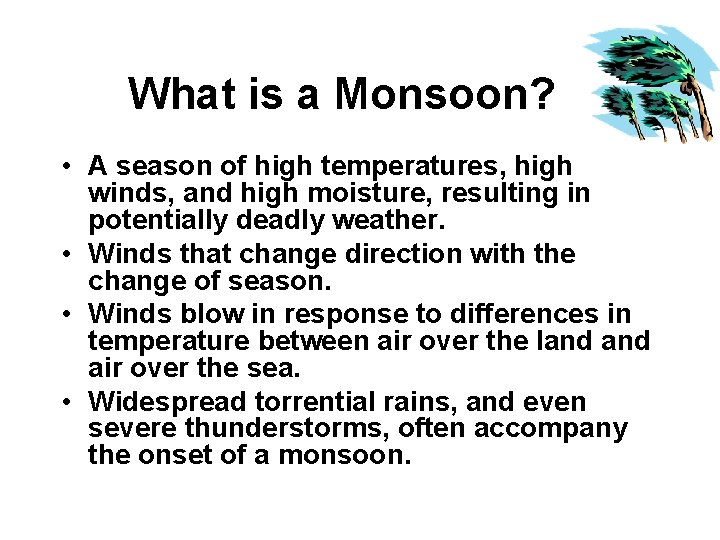 What is a Monsoon?

• A season of high temperatures, high winds, and high moisture, resulting in potentially deadly weather.

• Winds that change direction with the change of season.

• Winds blow in response to differences in temperature between air over the land and air over the sea.

• Widespread torrential rains, and even severe thunderstorms, often accompany the onset of a monsoon.